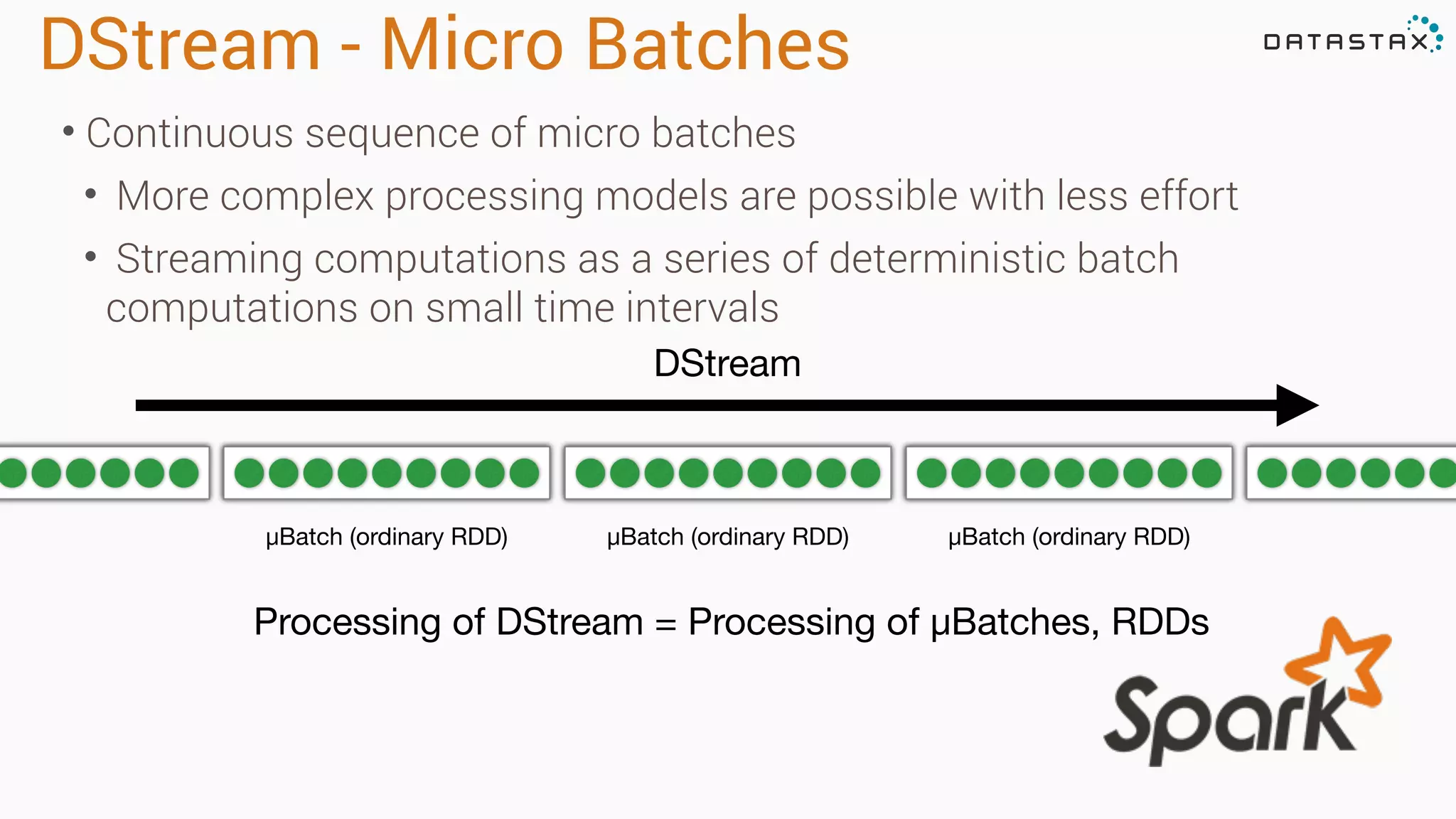 DStream - Micro Batches

DATASTAX

• Continuous sequence of micro batches

• More complex processing models are possible with less effort

• Streaming computations as a series of deterministic batch computations on small time intervals

DStream

μBatch (ordinary RDD)

μBatch (ordinary RDD)

μBatch (ordinary RDD)

Processing of DStream = Processing of μBatches, RDDs

Spark